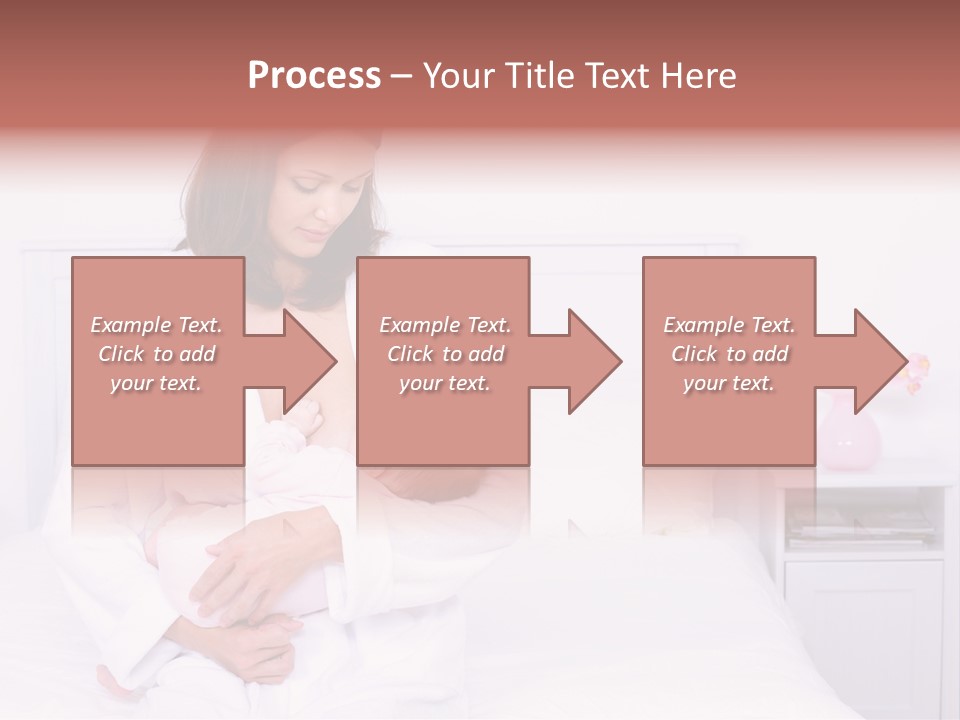 Process – Your Title Text Here

Example Text. Click to add your text.

Example Text. Click to add your text.

Example Text. Click to add your text.